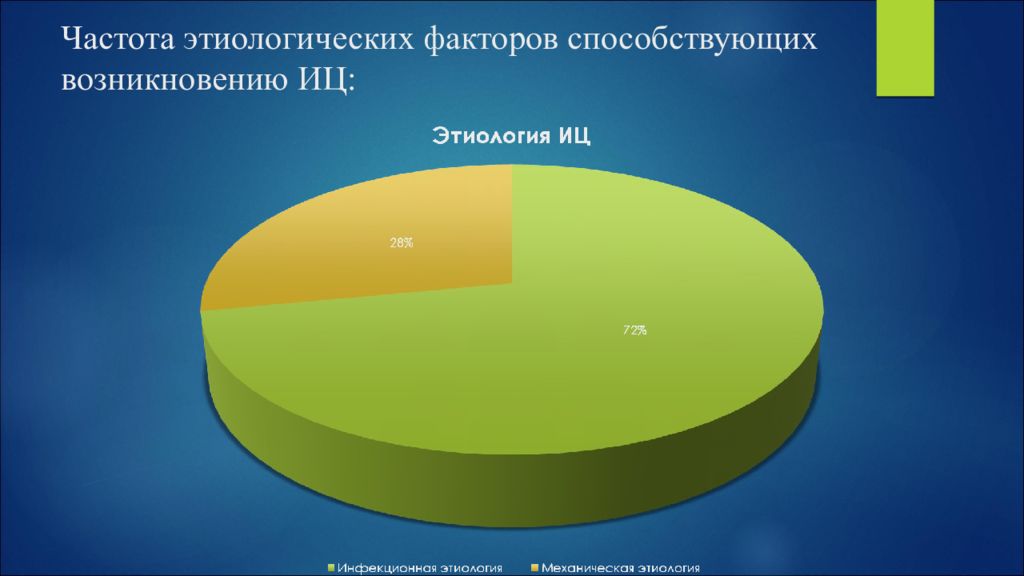 Частота этиологических факторов способствующих возникновению ИЦ:

Этиология ИЦ

28%

72%

Инфекционная этиология
Механическая этиология